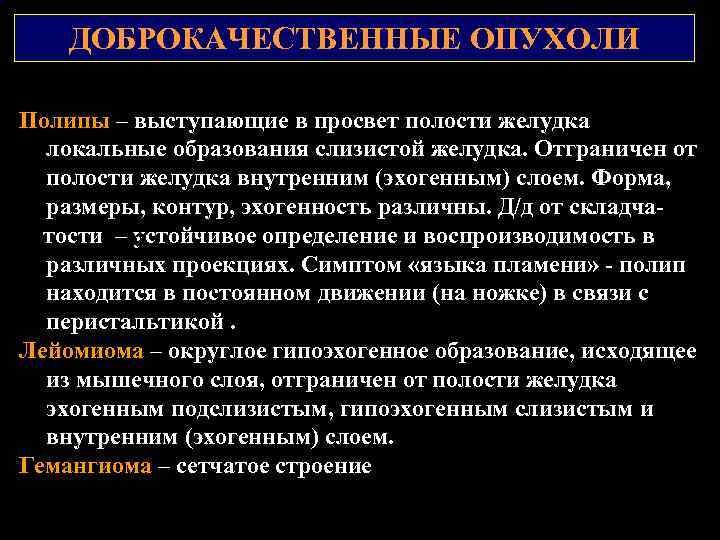 ДОБРОКАЧЕСТВЕННЫЕ ОПУХОЛИ

Полипы – выступающие в просвет полости желудка локальные образования слизистой желудка. Отграничен от полости желудка внутренним (эхогенным) слоем. Форма, размеры, контур, эхогенность различны. Д/д от складчатости – устойчивое определение и воспроизводимость в различных проекциях. Симптом «языка пламени» - полип находится в постоянном движении (на ножке) в связи с перистальтикой .

Лейомиома – округлое гипоэхогенное образование, исходящее из мышечного слоя, отграничен от полости желудка эхогенным подслизистым, гипоэхогенным слизистым и внутренним (эхогенным) слоем.

Гемангиома – сетчатое строение